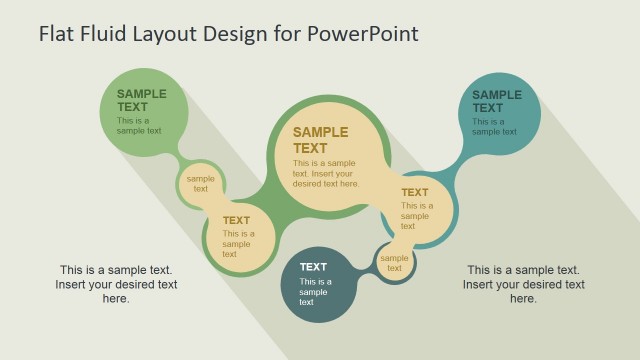 Flat Fluid Layout Design for PowerPoint

SAMPLE TEXT
This is a sample text

sample text

TEXT
This is a sample text

SAMPLE TEXT
This is a sample text. Insert your desired text here.

TEXT
This is a sample text

sample text

TEXT
This is a sample text

SAMPLE TEXT
This is a sample text

This is a sample text. Insert your desired text here.

This is a sample text. Insert your desired text here.